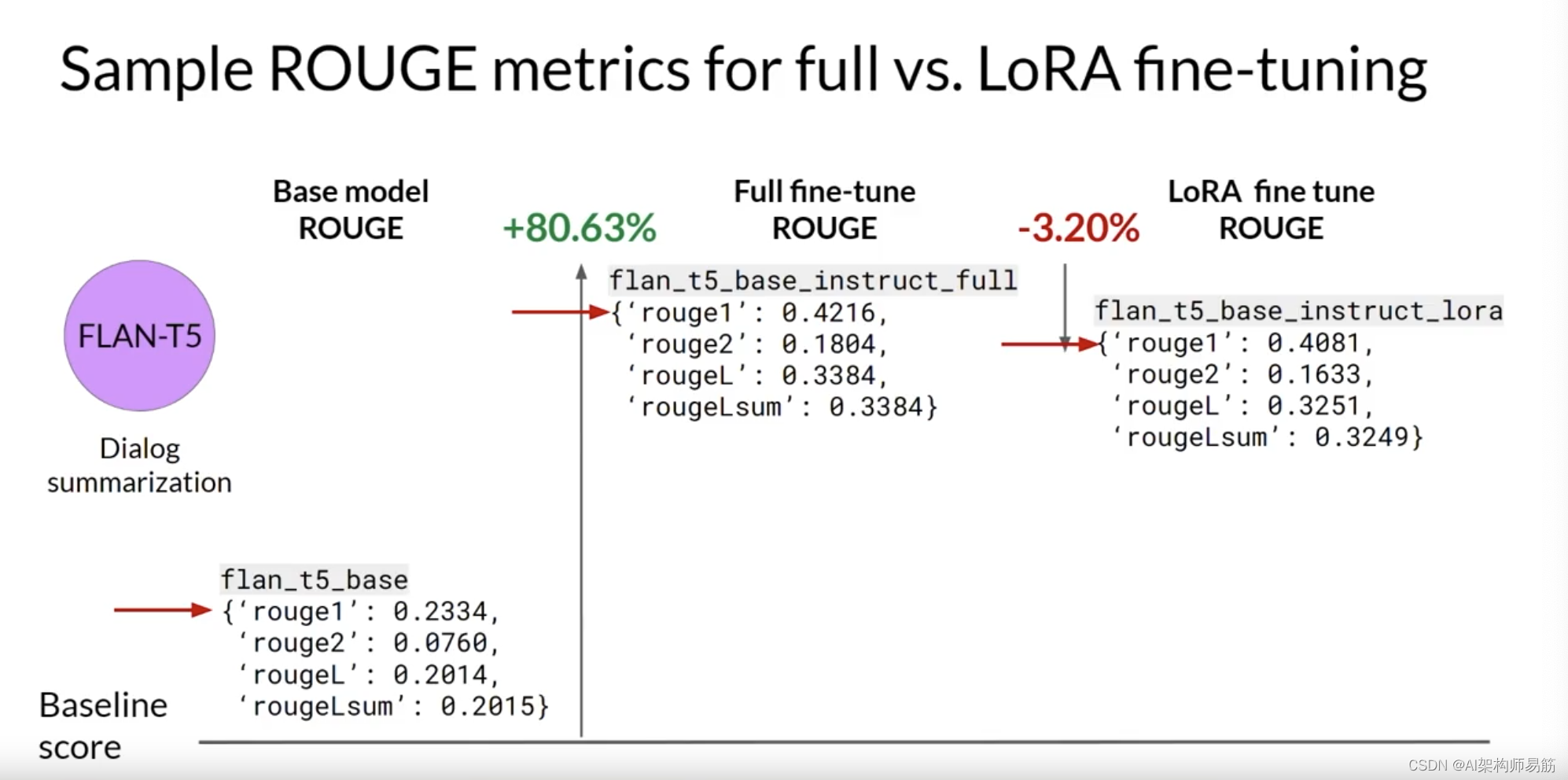 Sample ROUGE metrics for full vs. LoRA fine-tuning

Base model ROUGE

+80.63%

Full fine-tune ROUGE

-3.20%

LoRA fine tune ROUGE

FLAN-T5

Dialog summarization

flan_t5_base_instruct_full
{'rouge1': 0.4216,
'rouge2': 0.1804,
'rougeL': 0.3384,
'rougeLsum': 0.3384}

flan_t5_base_instruct_lora
{'rouge1': 0.4081,
'rouge2': 0.1633,
'rougeL': 0.3251,
'rougeLsum': 0.3249}

flan_t5_base
{'rouge1': 0.2334,
'rouge2': 0.0760,
'rougeL': 0.2014,
'rougeLsum': 0.2015}

Baseline score

CSDN @AI架构师易筋